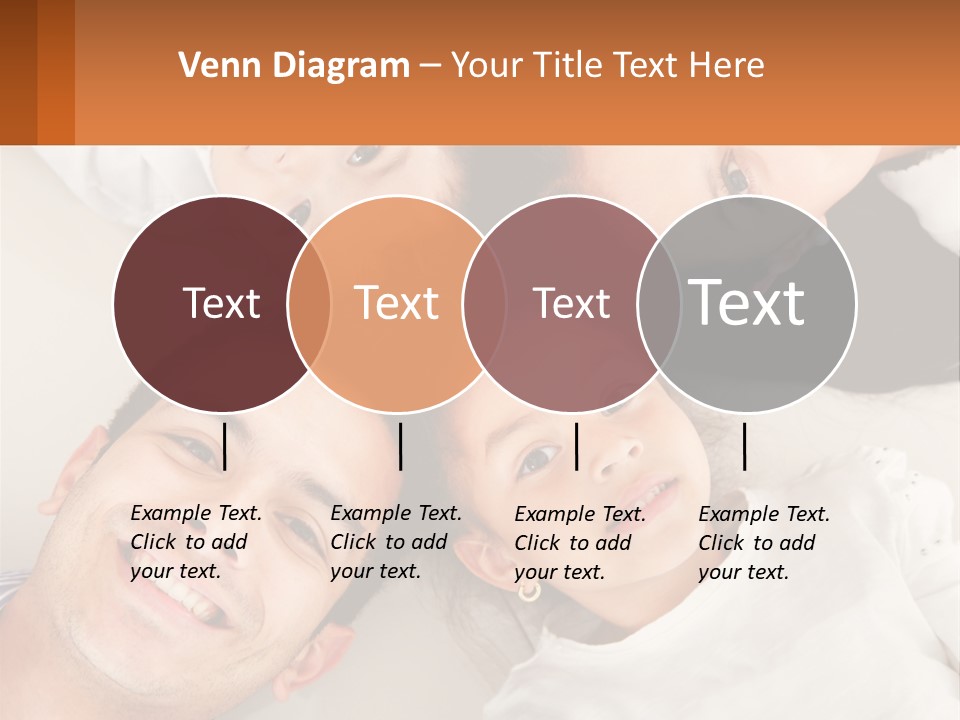 Venn Diagram – Your Title Text Here

Text

Text

Text

Text

Example Text. Click to add your text.

Example Text. Click to add your text.

Example Text. Click to add your text.

Example Text. Click to add your text.